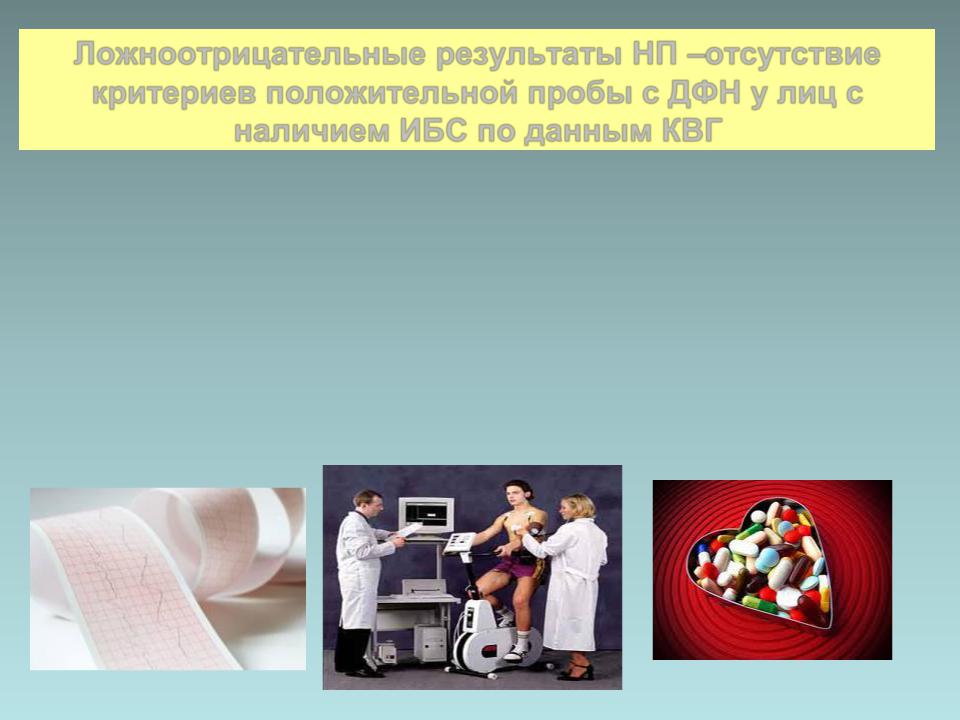 Ложноотрицательные результаты НП –отсутствие критериев положительной пробы с ДФН у лиц с наличием ИБС по данным КВГ